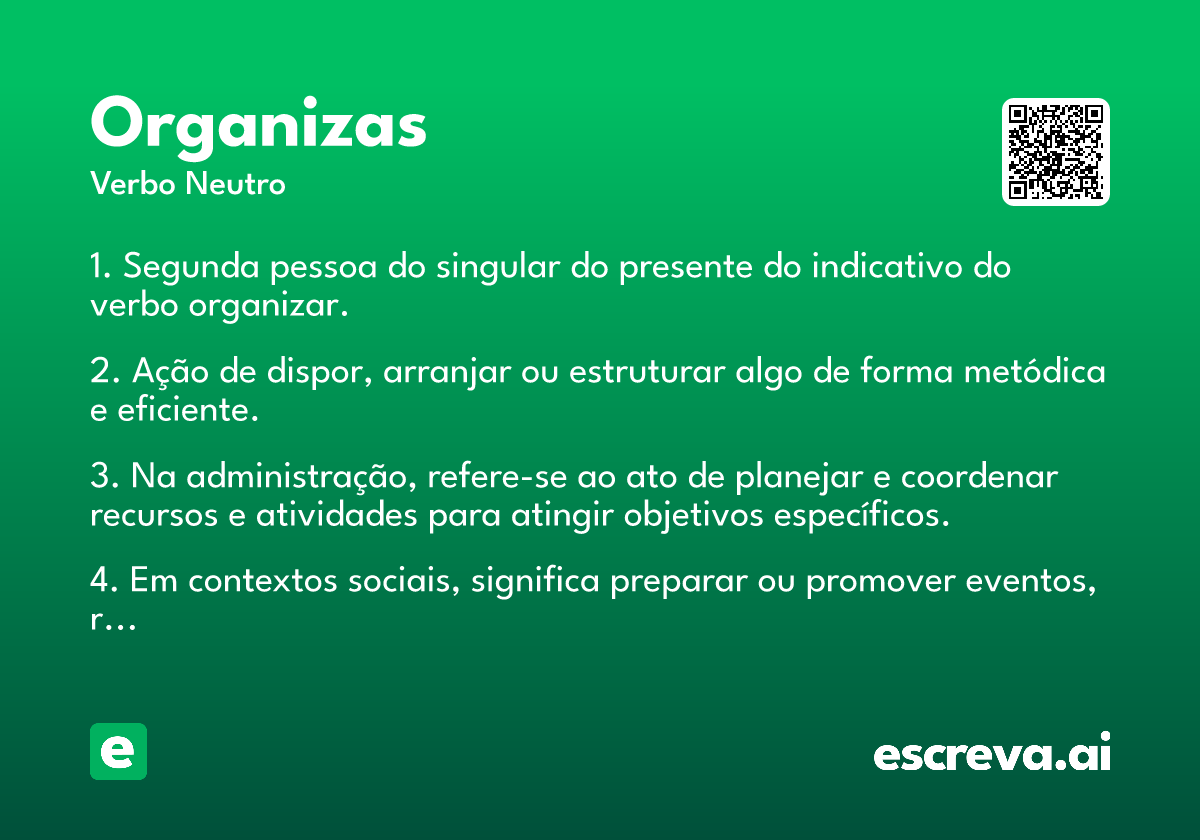 Organizas
Verbo Neutro

1. Segunda pessoa do singular do presente do indicativo do verbo organizar.

2. Ação de dispor, arranjar ou estruturar algo de forma metódica e eficiente.

3. Na administração, refere-se ao ato de planejar e coordenar recursos e atividades para atingir objetivos específicos.

4. Em contextos sociais, significa preparar ou promover eventos, r...

e

escreva.ai